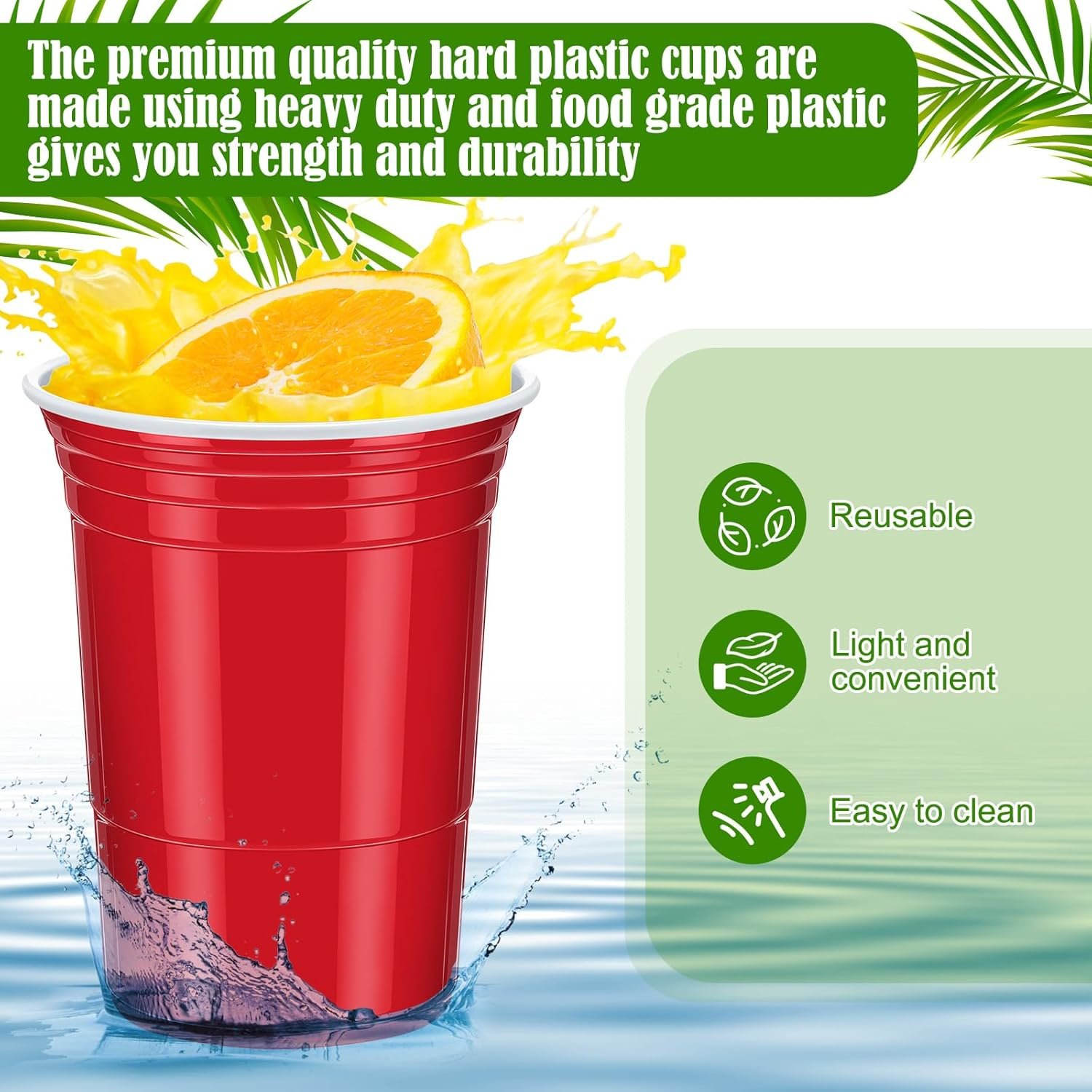 The premium quality hard plastic cups are made using heavy duty and food grade plastic gives you strength and durability

Reusable

Light and convenient

Easy to clean